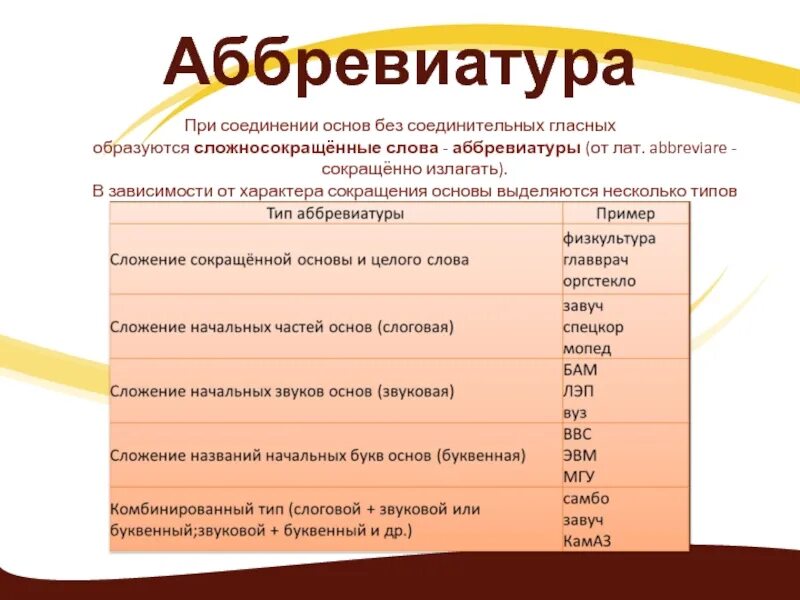 Аббревиатура

При соединении основ без соединительных гласных образуются сложносокращённые слова - аббревиатуры (от лат. abbreviare - сокращённо излагать).
В зависимости от характера сокращения основы выделяются несколько типов

| Тип аббревиатуры | Пример |
|---|---|
| Сложение сокращённой основы и целого слова | физкультура главврач оргстекло |
| Сложение начальных частей основ (слоговая) | завуч спецкор мопед |
| Сложение начальных звуков основ (звуковая) | БАМ ЛЭП вуз |
| Сложение названий начальных букв основ (буквенная) | ВВС ЭВМ МГУ |
| Комбинированный тип (слоговой + звуковой или буквенный;звуковой + буквенный и др.) | самбо завуч КамАЗ |